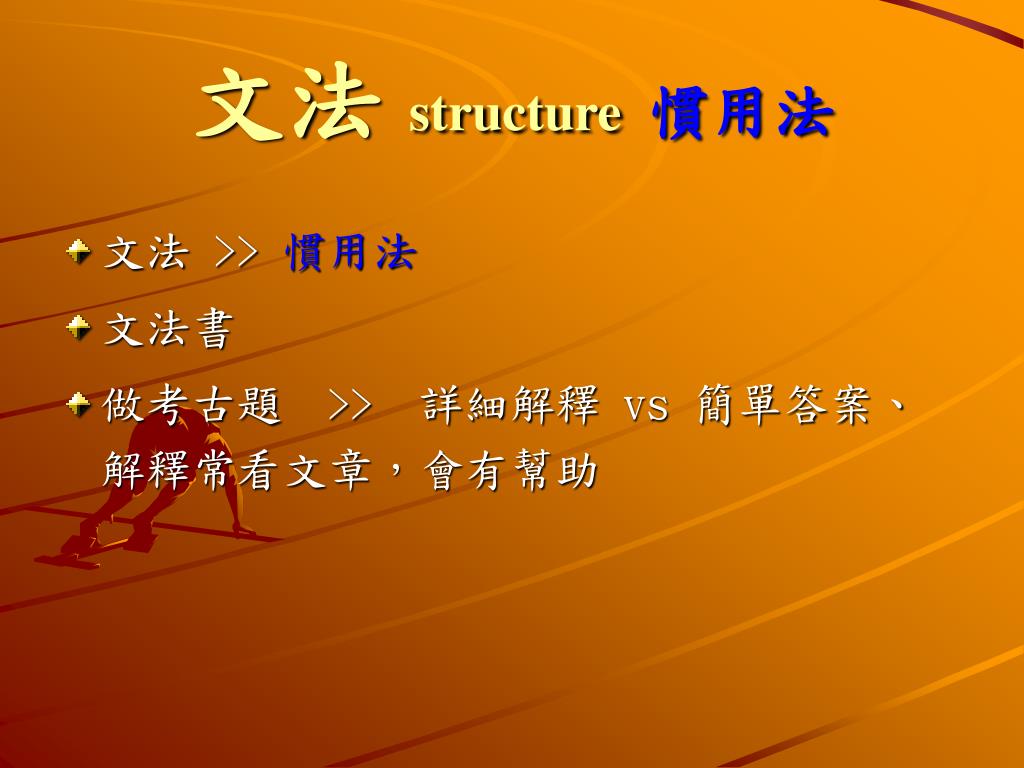 文法 structure 慣用法

文法 >> 慣用法

文法書

做考古題 >> 詳細解釋 vs 簡單答案、解釋常看文章，會有幫助